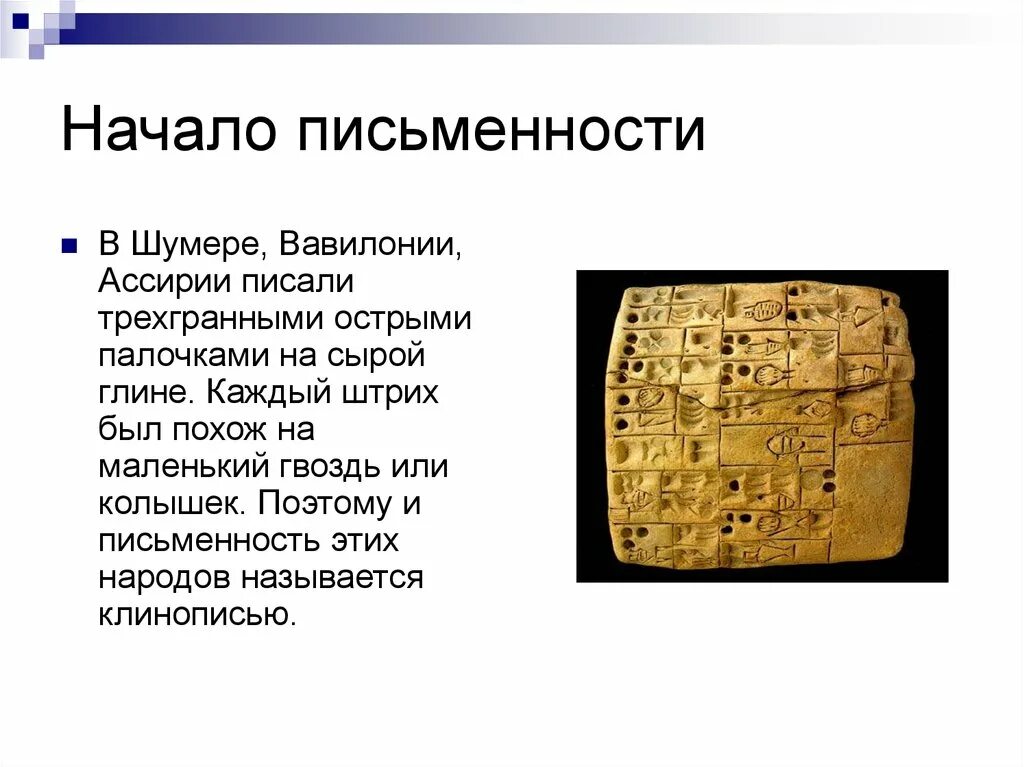 Начало письменности

В Шумере, Вавилонии, Ассирии писали трехгранными острыми палочками на сырой глине. Каждый штрих был похож на маленький гвоздь или колышек. Поэтому и письменность этих народов называется клинописью.